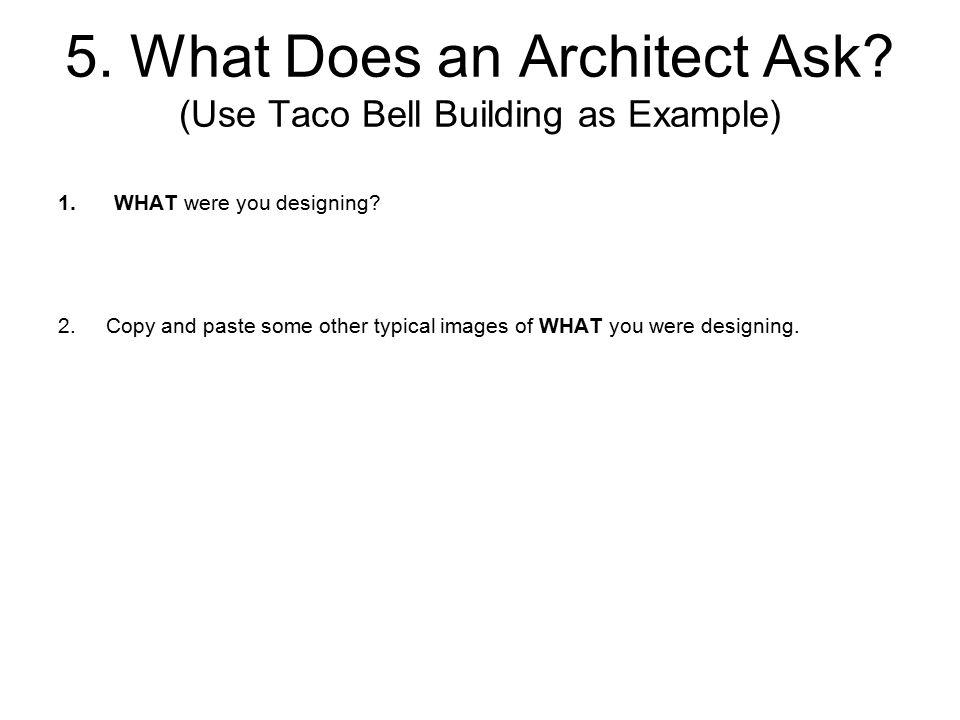 5. What Does an Architect Ask?
(Use Taco Bell Building as Example)

1. WHAT were you designing?

2. Copy and paste some other typical images of WHAT you were designing.